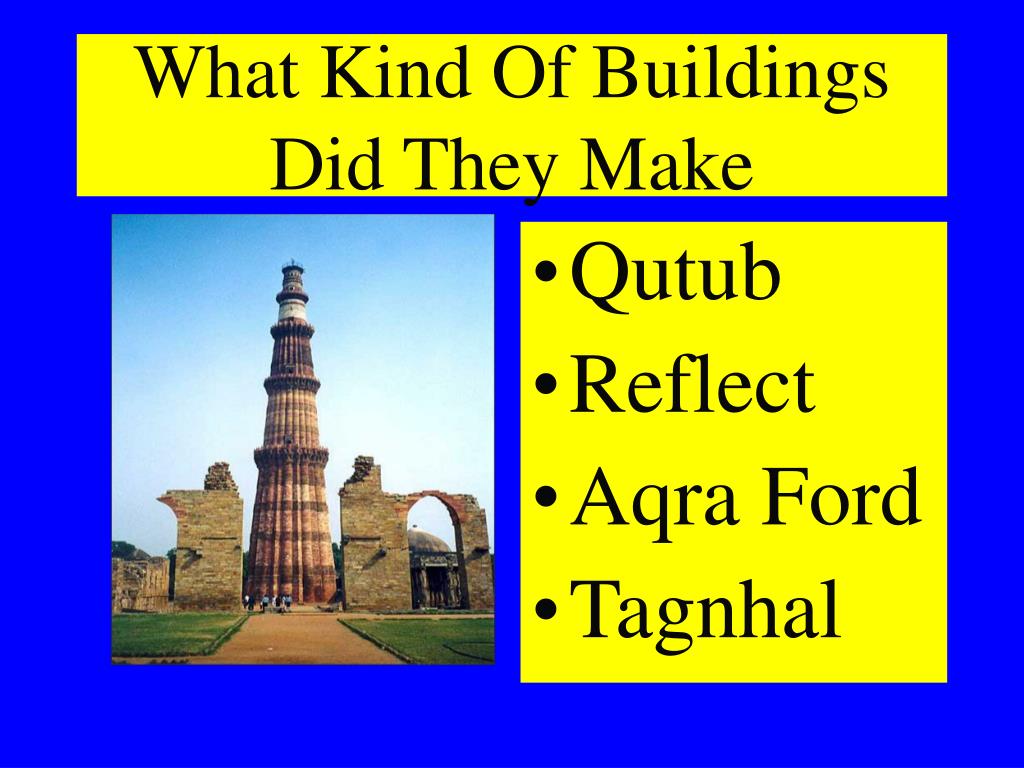 What Kind Of Buildings Did They Make

• Qutub
• Reflect
• Aqra Ford
• Tagnhal